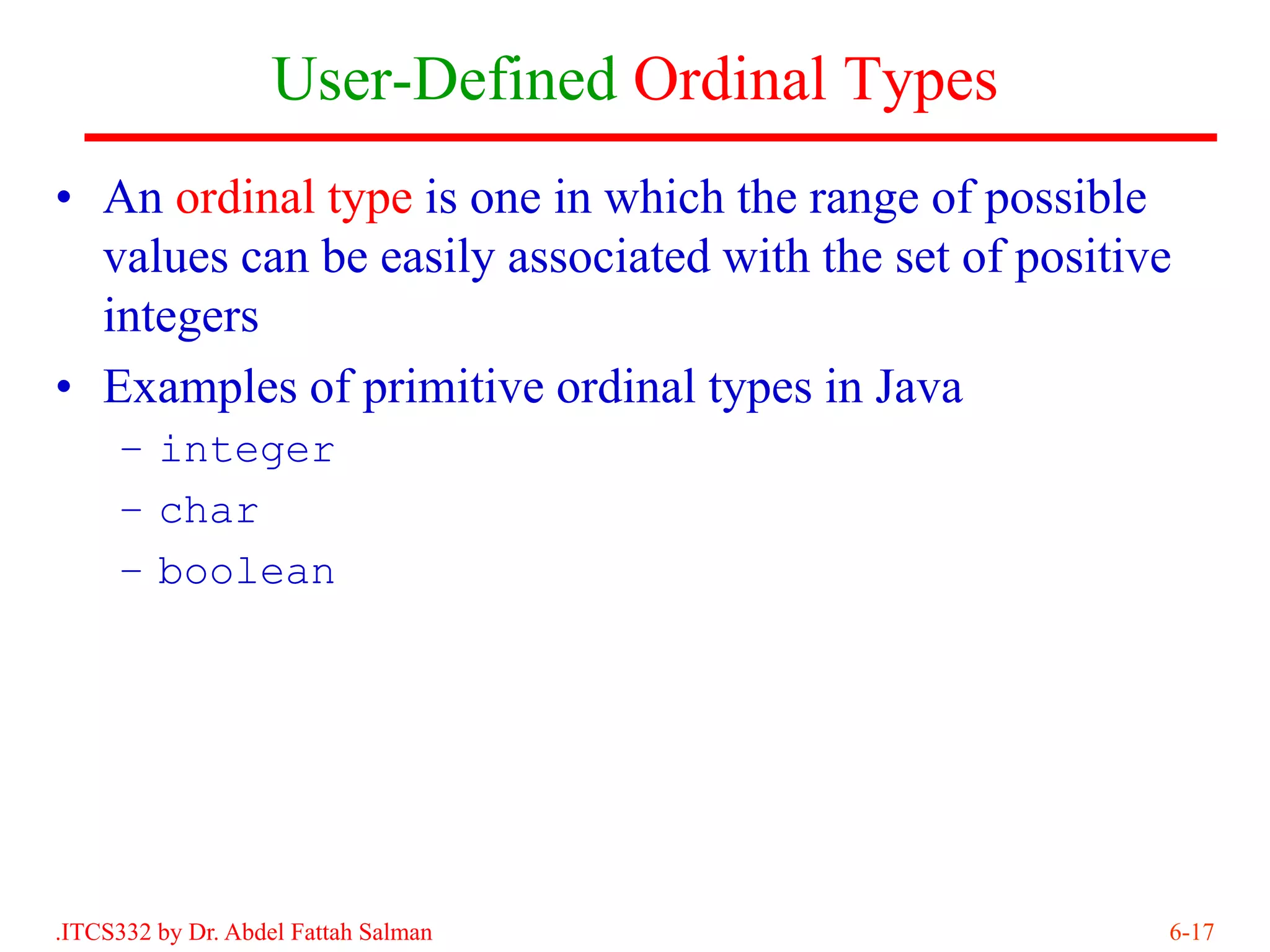 User-Defined Ordinal Types

• An ordinal type is one in which the range of possible values can be easily associated with the set of positive integers

• Examples of primitive ordinal types in Java
– integer
– char
– boolean

.ITCS332 by Dr. Abdel Fattah Salman

6-17